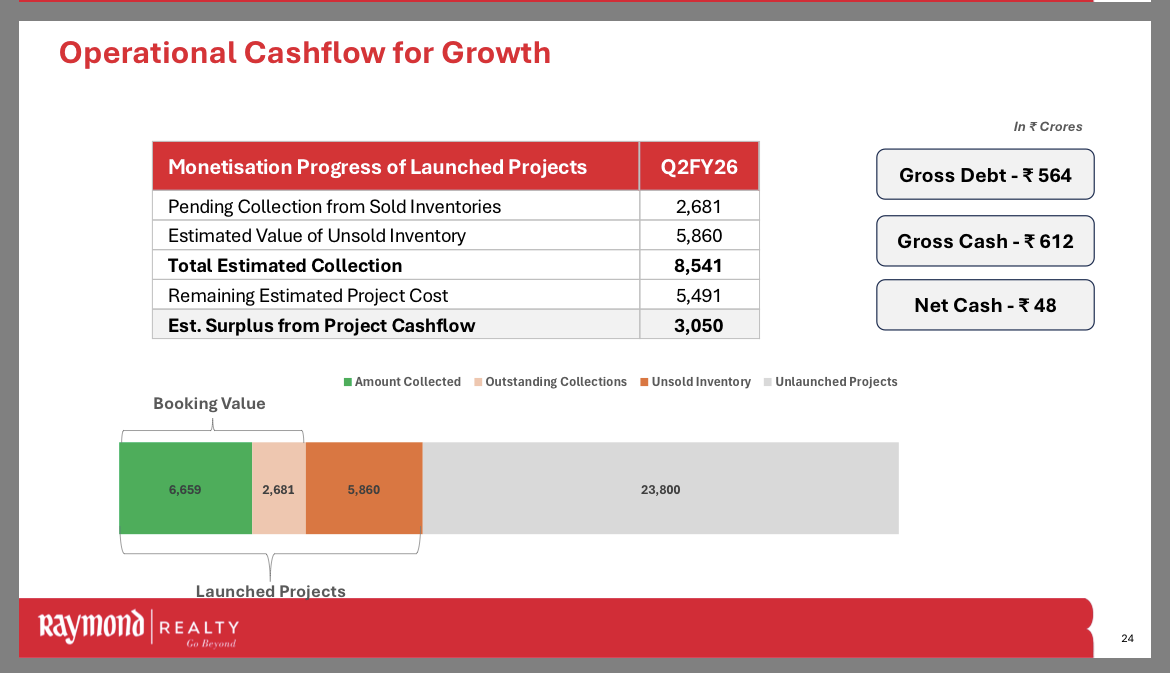 Operational Cashflow for Growth

In ₹ Crores

| Monetisation Progress of Launched Projects | Q2FY26 |
|---|---|
| Pending Collection from Sold Inventories | 2,681 |
| Estimated Value of Unsold Inventory | 5,860 |
| **Total Estimated Collection** | **8,541** |
| Remaining Estimated Project Cost | 5,491 |
| **Est. Surplus from Project Cashflow** | **3,050** |

Gross Debt - ₹ 564

Gross Cash - ₹ 612

Net Cash - ₹ 48

Amount Collected Outstanding Collections Unsold Inventory Unlaunched Projects

Booking Value

6,659 2,681 5,860 23,800

Launched Projects

Raymond REALTY Go Beyond

24